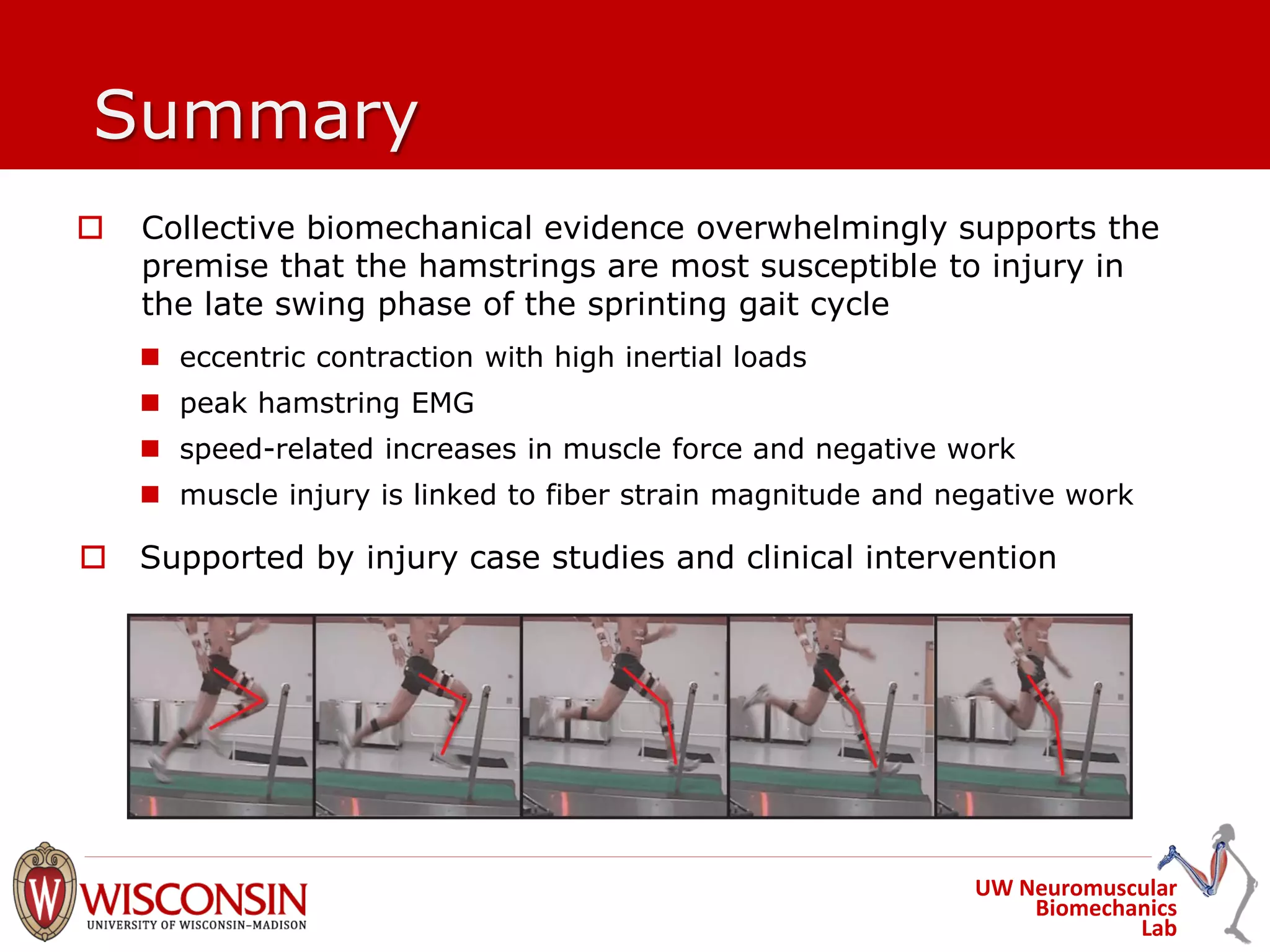 Summary

Collective biomechanical evidence overwhelmingly supports the premise that the hamstrings are most susceptible to injury in the late swing phase of the sprinting gait cycle

eccentric contraction with high inertial loads

peak hamstring EMG

speed-related increases in muscle force and negative work

muscle injury is linked to fiber strain magnitude and negative work

Supported by injury case studies and clinical intervention

W WISCONSIN UNIVERSITY OF WISCONSIN–MADISON

UW Neuromuscular Biomechanics Lab